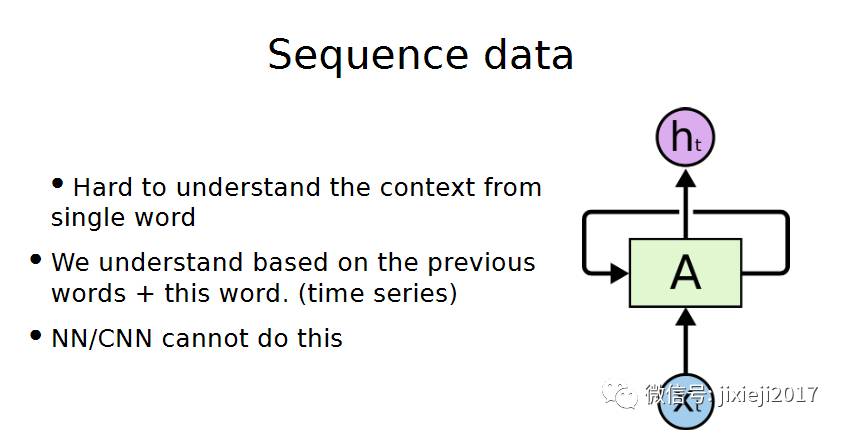 Sequence data

• Hard to understand the context from single word

• We understand based on the previous words + this word. (time series)

• NN/CNN cannot do this

$h_t$

A

$x_t$

微信号: jixieji2017